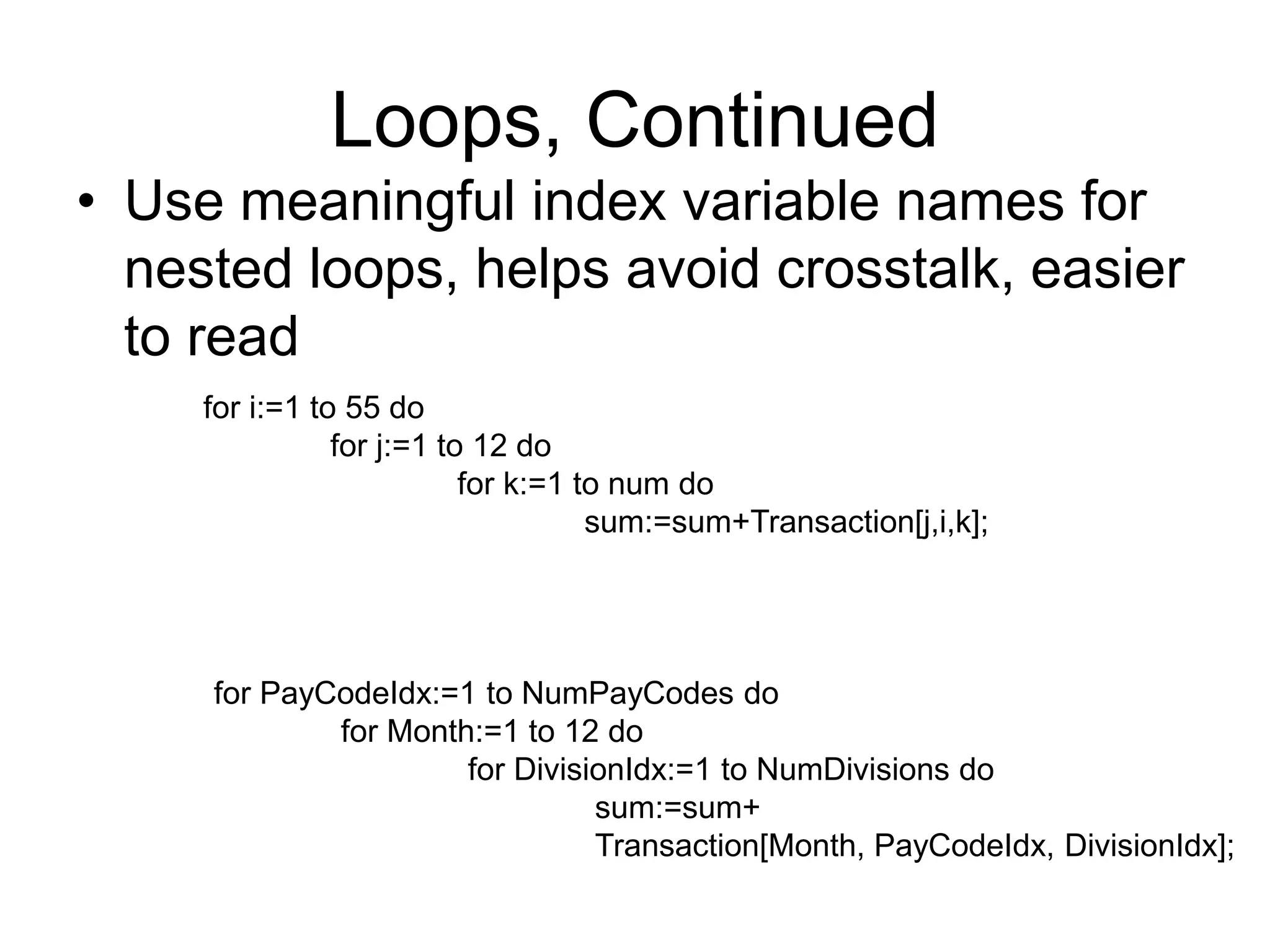 Loops, Continued

• Use meaningful index variable names for nested loops, helps avoid crosstalk, easier to read

for i:=1 to 55 do
for j:=1 to 12 do
for k:=1 to num do
sum:=sum+Transaction[j,i,k];

for PayCodeIdx:=1 to NumPayCodes do
for Month:=1 to 12 do
for DivisionIdx:=1 to NumDivisions do
sum:=sum+
Transaction[Month, PayCodeIdx, DivisionIdx];